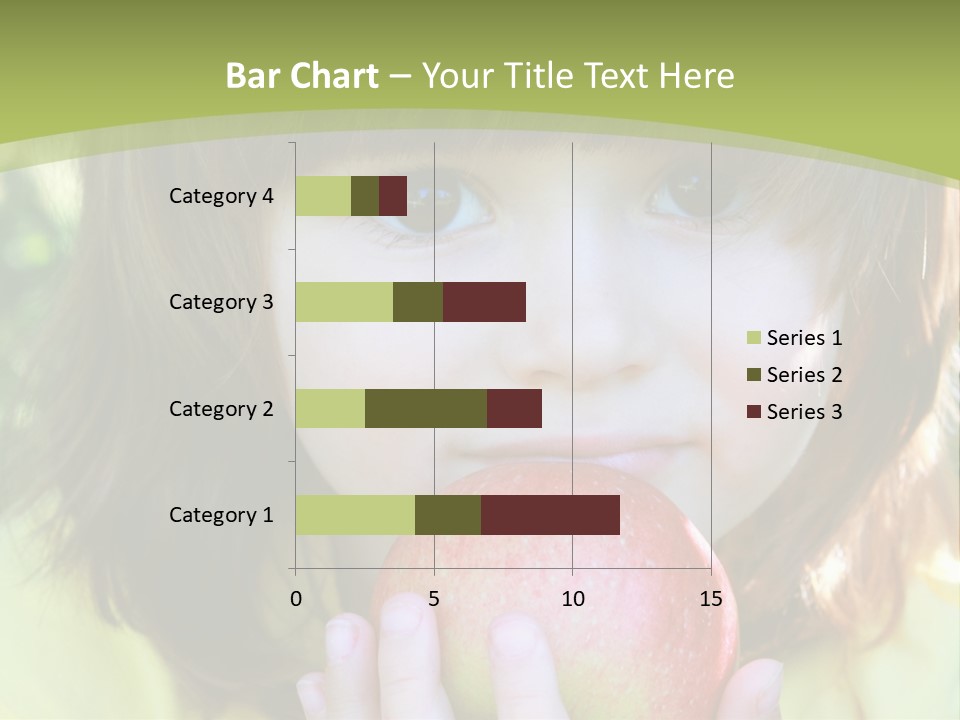 Bar Chart – Your Title Text Here

Category 4
Category 3
Category 2
Category 1

0
5
10
15

Series 1
Series 2
Series 3